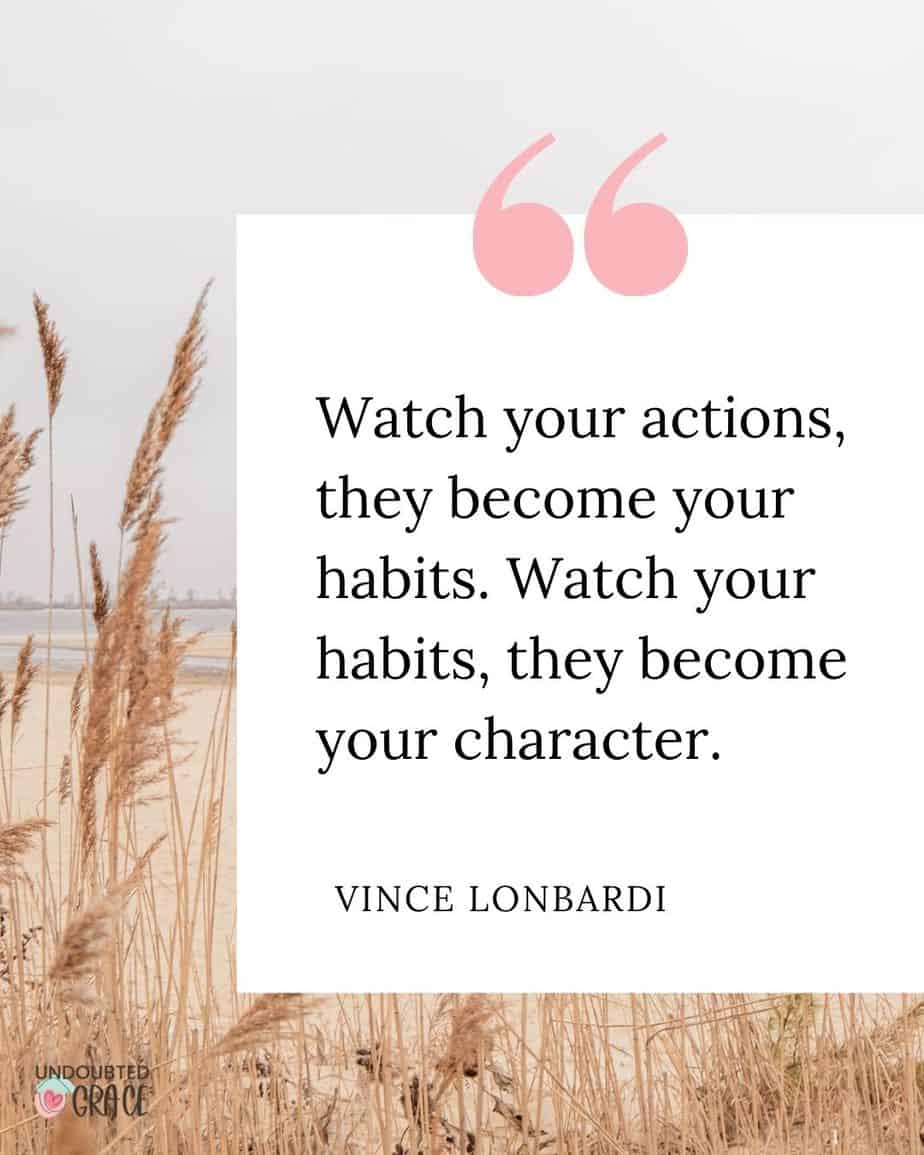 “

Watch your actions, they become your habits. Watch your habits, they become your character.

VINCE LONBARDI

UNDOUBTED GRACE